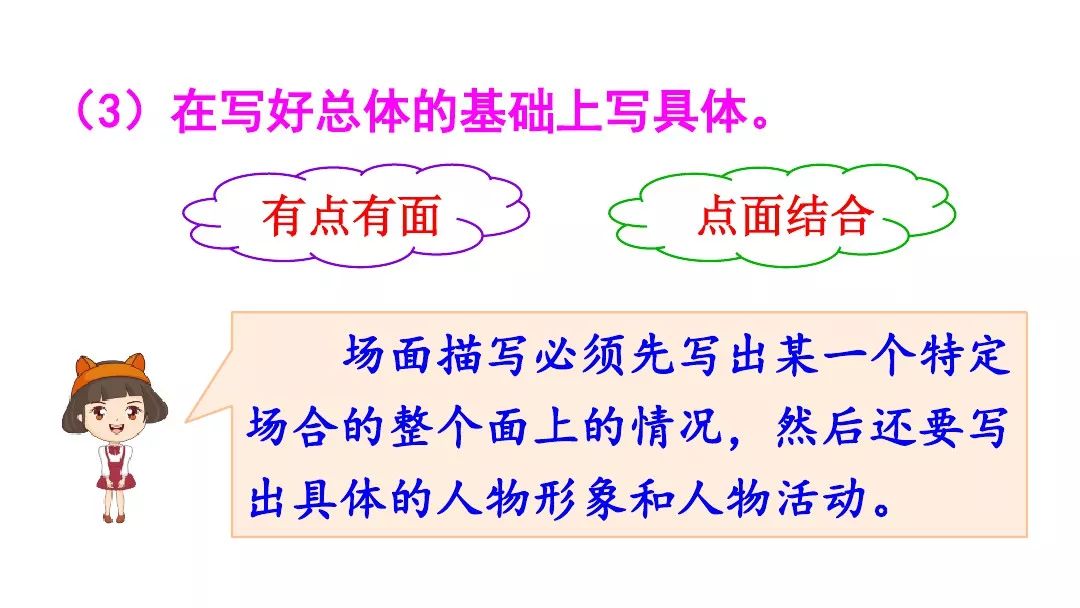 （3）在写好总体的基础上写具体。

有点有面

点面结合

场面描写必须先写出某一个特定场合的整个面上的情况，然后还要写出具体的人物形象和人物活动。